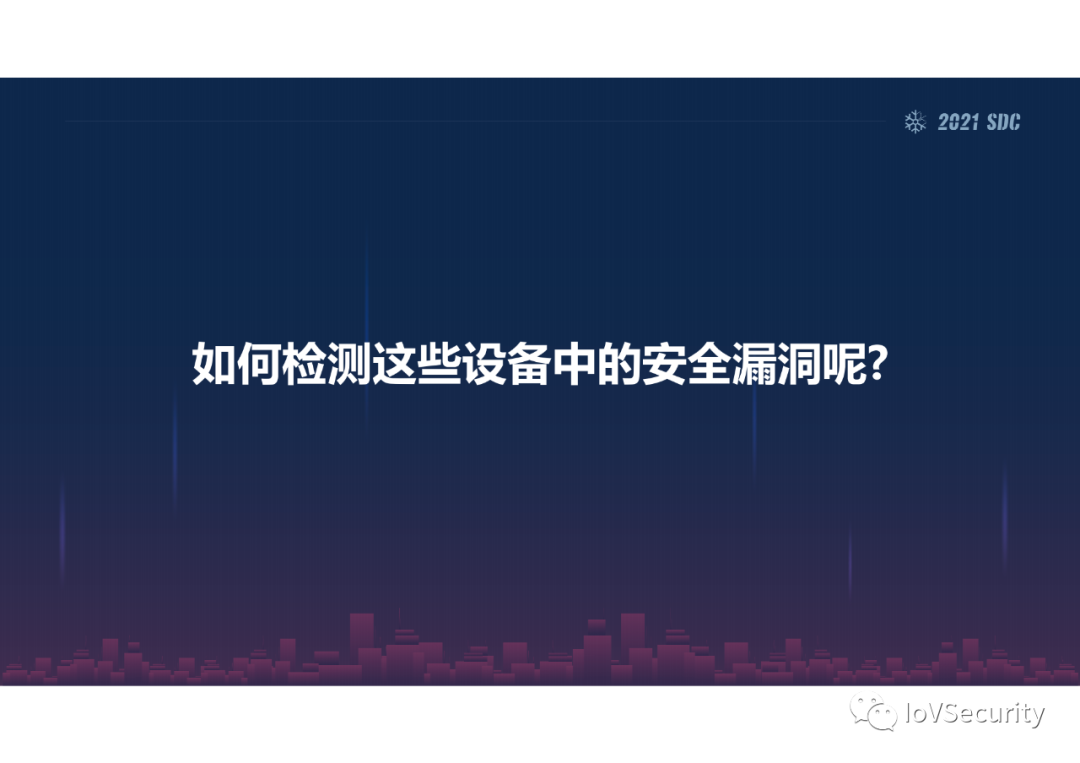 2021 SDC

如何检测这些设备中的安全漏洞呢?

IoVSecurity